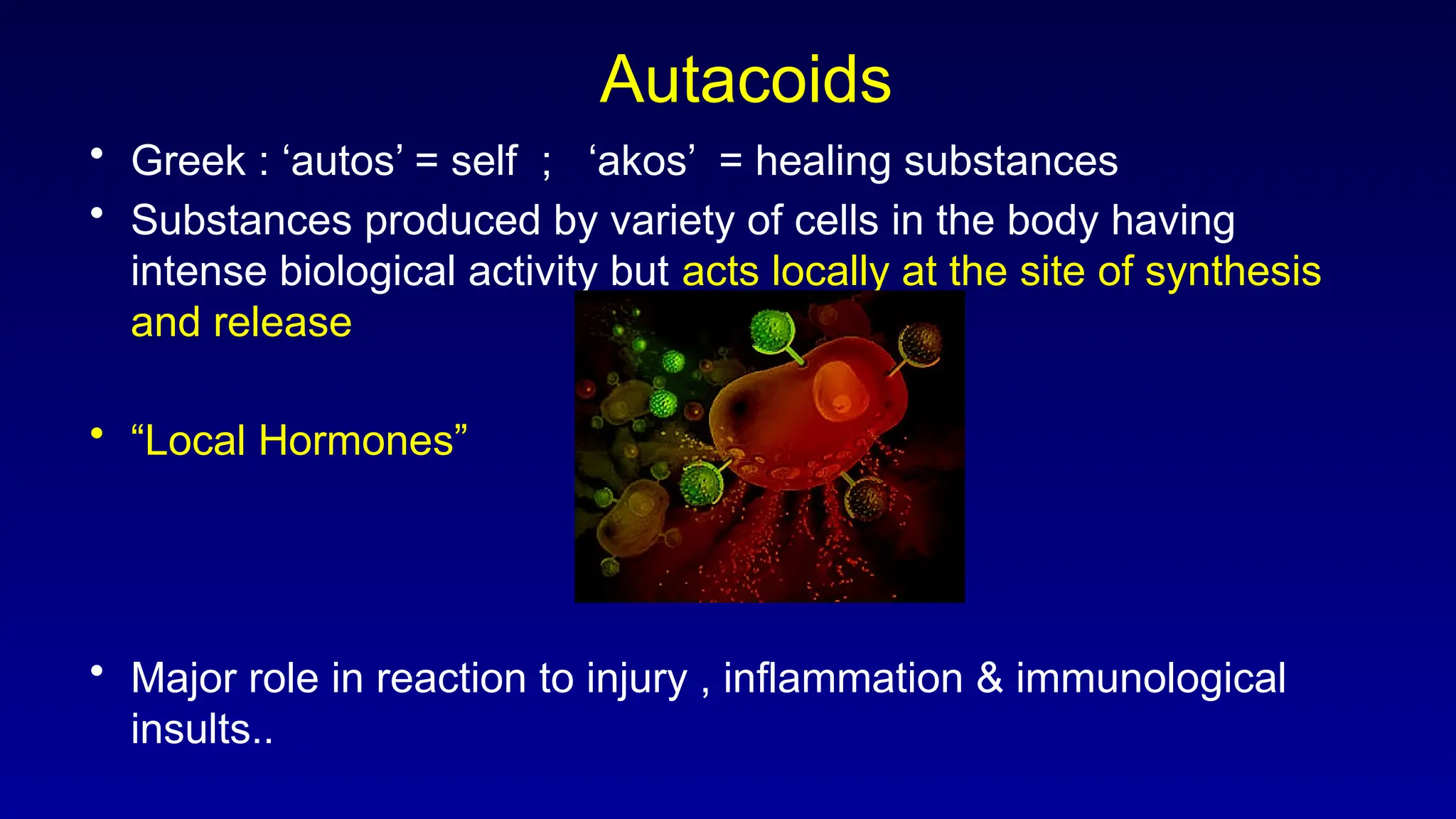 Autacoids

• Greek : ‘autos’ = self ; ‘akos’ = healing substances

• Substances produced by variety of cells in the body having intense biological activity but acts locally at the site of synthesis and release

• “Local Hormones”

• Major role in reaction to injury , inflammation & immunological insults..